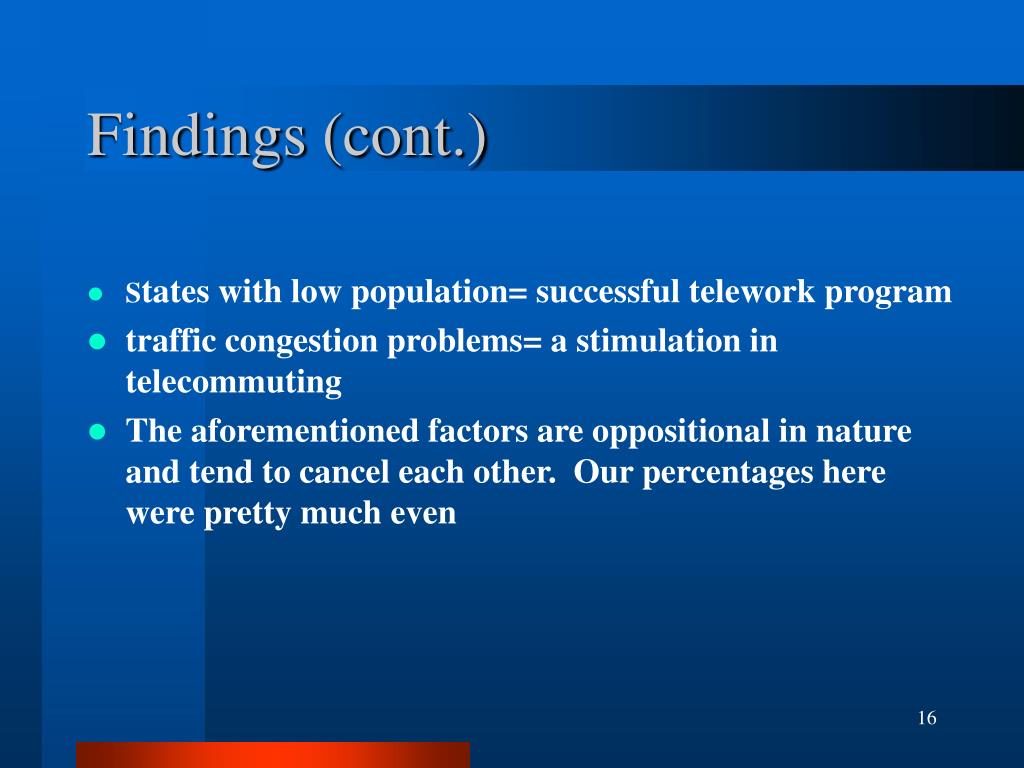 Findings (cont.)

- States with low population= successful telework program
- traffic congestion problems= a stimulation in telecommuting
- The aforementioned factors are oppositional in nature and tend to cancel each other. Our percentages here were pretty much even

16